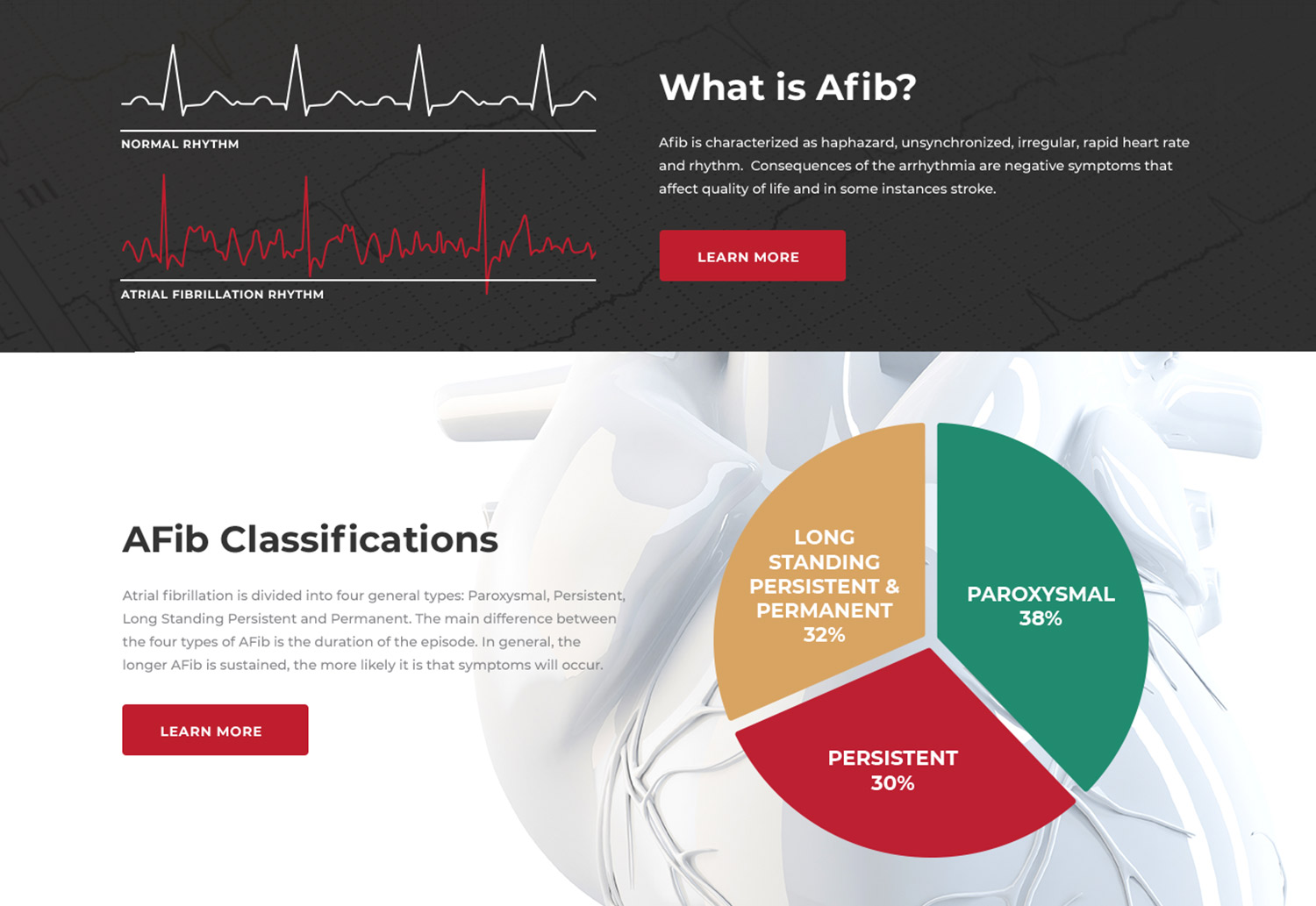 NORMAL RHYTHM

ATRIAL FIBRILLATION RHYTHM

What is Afib?

Afib is characterized as haphazard, unsynchronized, irregular, rapid heart rate and rhythm. Consequences of the arrhythmia are negative symptoms that affect quality of life and in some instances stroke.

LEARN MORE

AFib Classifications

Atrial fibrillation is divided into four general types: Paroxysmal, Persistent, Long Standing Persistent and Permanent. The main difference between the four types of AFib is the duration of the episode. In general, the longer AFib is sustained, the more likely it is that symptoms will occur.

LEARN MORE

LONG STANDING PERSISTENT & PERMANENT 32%

PAROXYSMAL 38%

PERSISTENT 30%